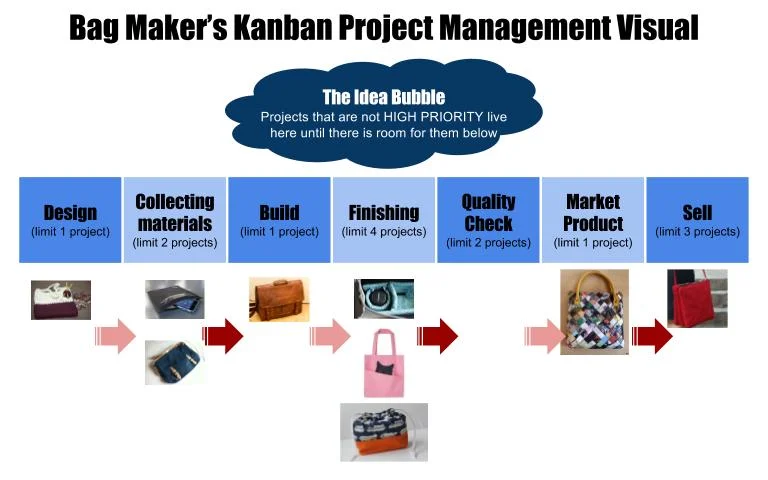 Bag Maker's Kanban Project Management Visual

The Idea Bubble
Projects that are not HIGH PRIORITY live here until there is room for them below

Design
(limit 1 project)

Collecting materials
(limit 2 projects)

Build
(limit 1 project)

Finishing
(limit 4 projects)

Quality Check
(limit 2 projects)

Market Product
(limit 1 project)

Sell
(limit 3 projects)